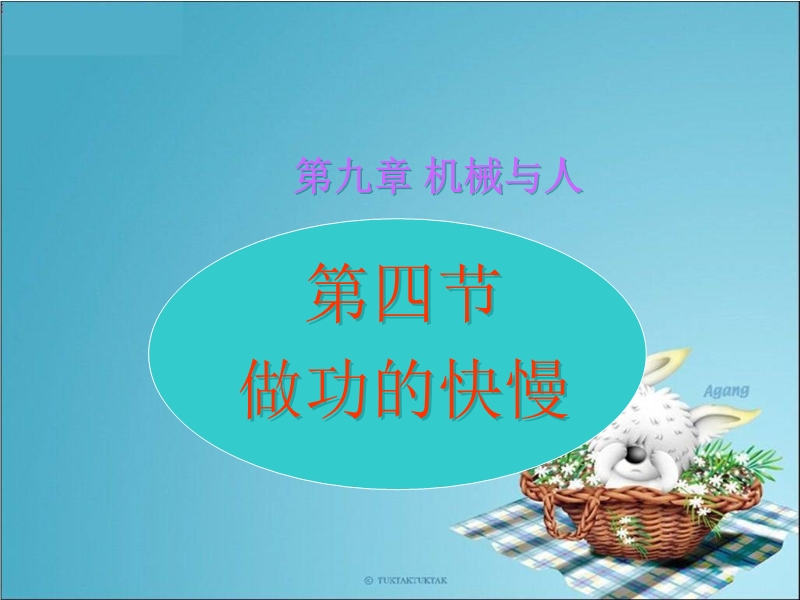 第九章 机械与人

第四节
做功的快慢

Agang

© TUKTAKTUKTAK